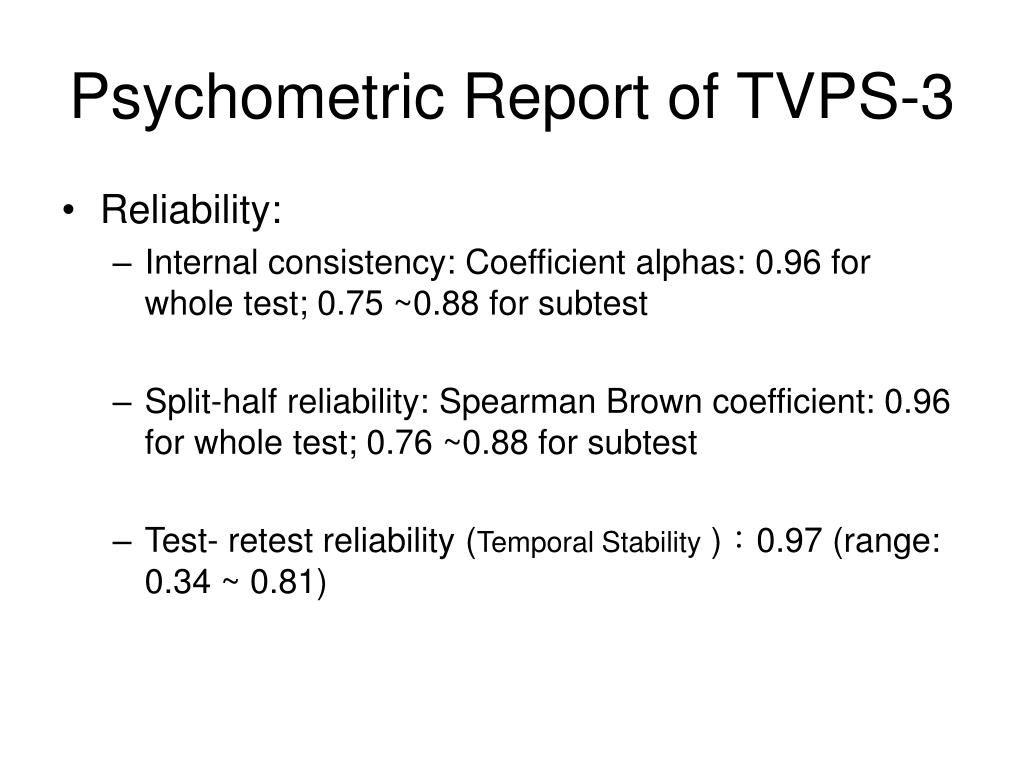 Psychometric Report of TVPS-3

• Reliability:
– Internal consistency: Coefficient alphas: 0.96 for whole test; 0.75 ~0.88 for subtest

– Split-half reliability: Spearman Brown coefficient: 0.96 for whole test; 0.76 ~0.88 for subtest

– Test- retest reliability (Temporal Stability )：0.97 (range: 0.34 ~ 0.81)